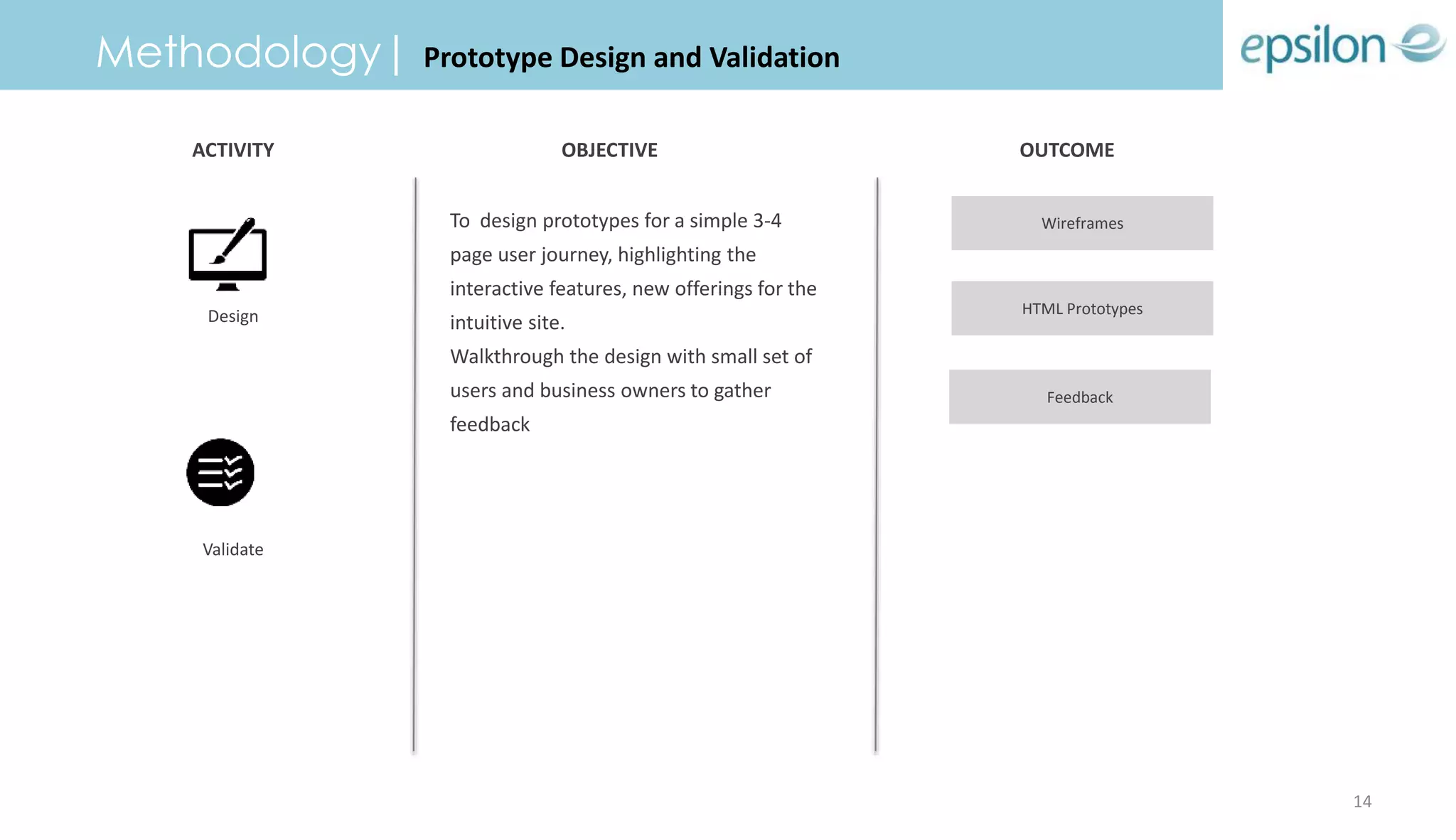 Methodology | Prototype Design and Validation

epsilon

ACTIVITY

Design

Validate

OBJECTIVE

To design prototypes for a simple 3-4 page user journey, highlighting the interactive features, new offerings for the intuitive site.
Walkthrough the design with small set of users and business owners to gather feedback

OUTCOME

Wireframes

HTML Prototypes

Feedback

14